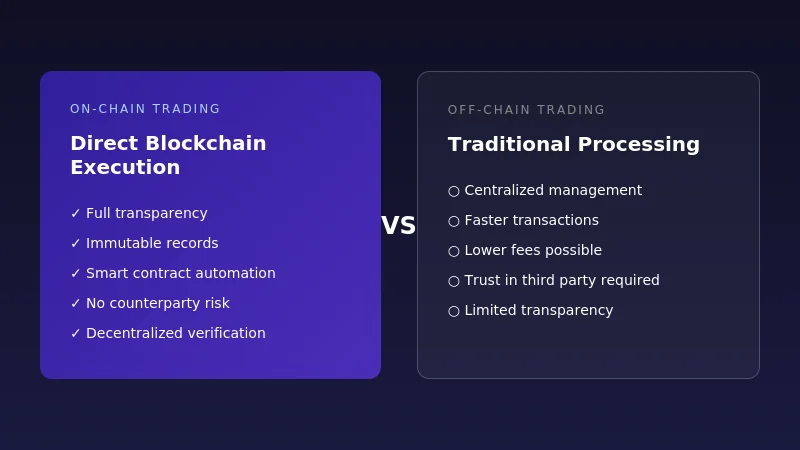 ON-CHAIN TRADING

Direct Blockchain Execution

✓ Full transparency
✓ Immutable records
✓ Smart contract automation
✓ No counterparty risk
✓ Decentralized verification

VS

OFF-CHAIN TRADING

Traditional Processing

○ Centralized management
○ Faster transactions
○ Lower fees possible
○ Trust in third party required
○ Limited transparency